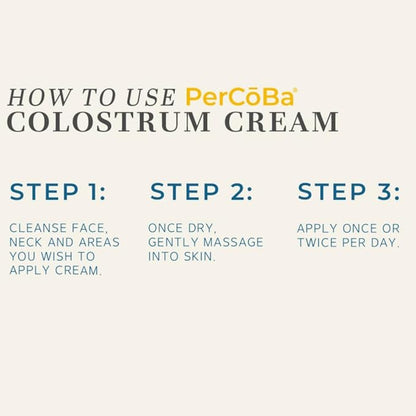 HOW TO USE PerCōBa®
COLOSTRUM CREAM

STEP 1:

CLEANSE FACE, NECK AND AREAS YOU WISH TO APPLY CREAM.

STEP 2:

ONCE DRY, GENTLY MASSAGE INTO SKIN.

STEP 3:

APPLY ONCE OR TWICE PER DAY.